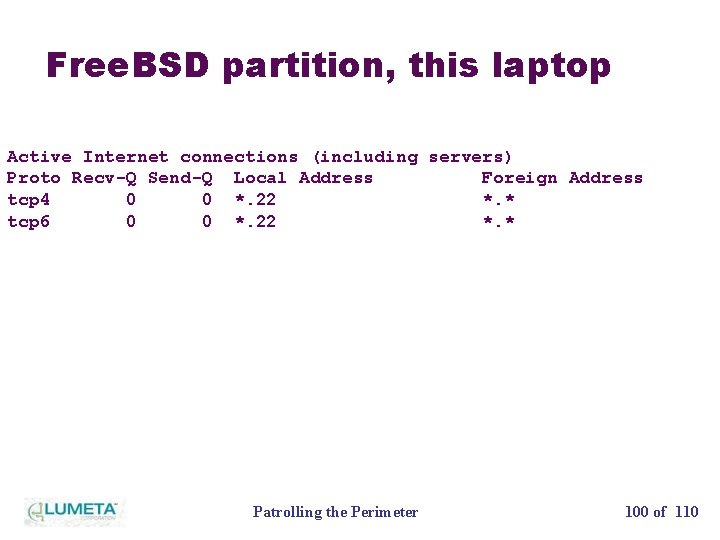 FreeBSD partition, this laptop

Active Internet connections (including servers)

| Proto | Recv-Q | Send-Q | Local Address | Foreign Address |
|---|---|---|---|---|
| tcp4 | 0 | 0 | *.22 | *.* |
| tcp6 | 0 | 0 | *.22 | *.* |

LUMETA CORPORATION

Patrolling the Perimeter

100 of 110